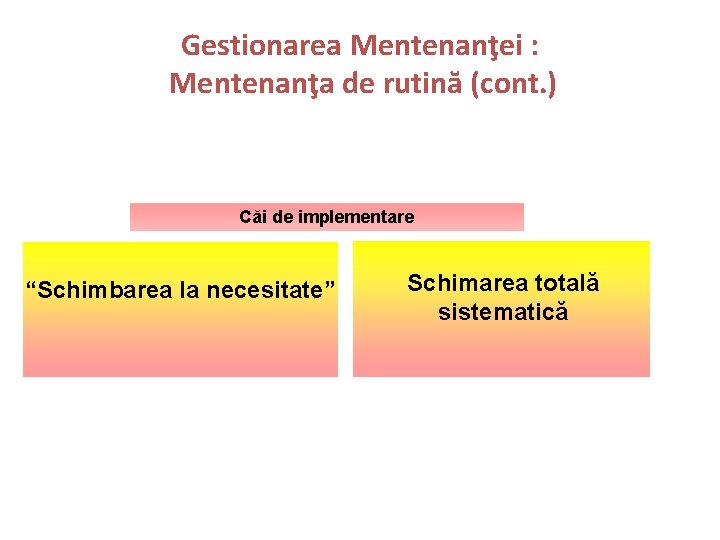 Gestionarea Mentenanţei : Mentenanţa de rutină (cont.)

Căi de implementare

“Schimbarea la necesitate”

Schimarea totală sistematică